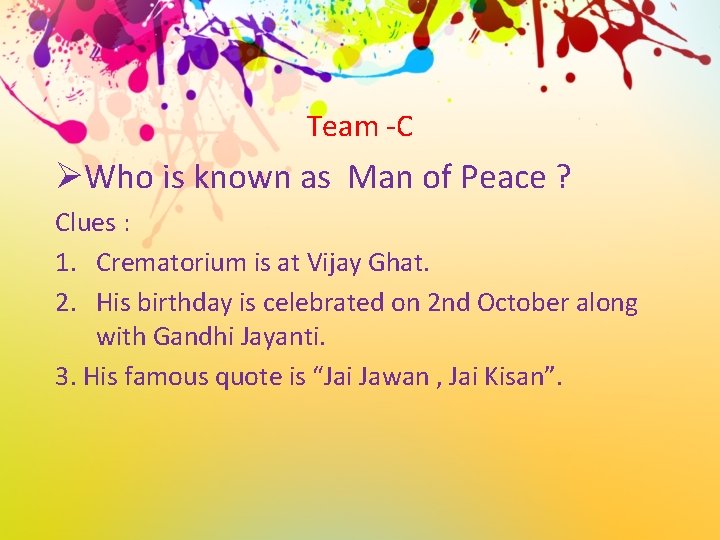 Team -C

➢Who is known as  Man of Peace ?

Clues :

1. Crematorium is at Vijay Ghat.
2. His birthday is celebrated on 2nd October along with Gandhi Jayanti.

3. His famous quote is “Jai Jawan , Jai Kisan”.